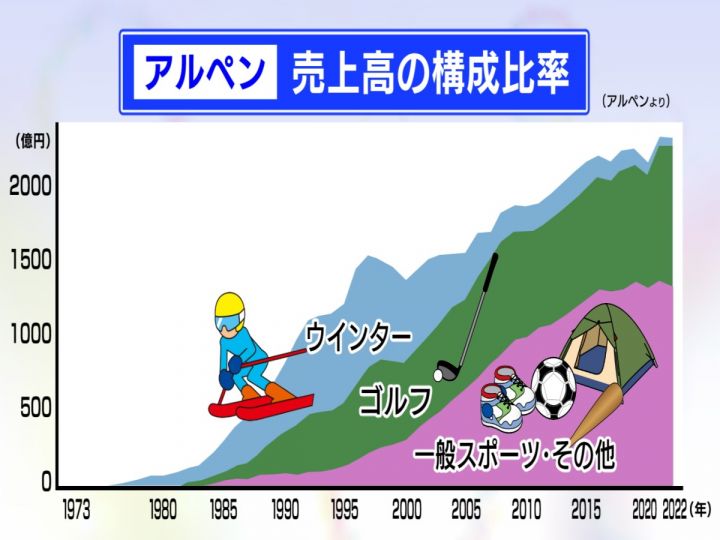 アルペン 売上高の構成比率

(アルペンより)

(億円)
2000
1500
1000
500
0

ウインター
ゴルフ
一般スポーツ・その他

1973 1980 1985 1990 1995 2000 2005 2010 2015 2020 2022 (年)